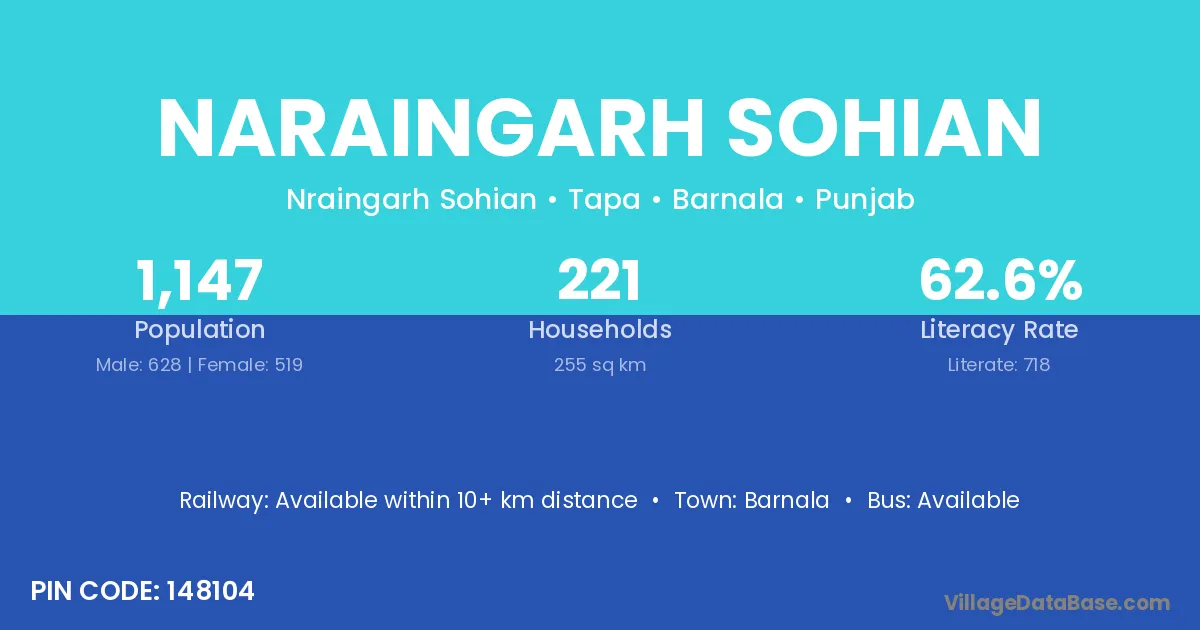 NARAINGARH SOHIAN

Nraingarh Sohian • Tapa • Barnala • Punjab

1,147
Population
Male: 628 | Female: 519

221
Households
255 sq km

62.6%
Literacy Rate
Literate: 718

Railway: Available within 10+ km distance • Town: Barnala • Bus: Available

PIN CODE: 148104

VillageDataBase.com